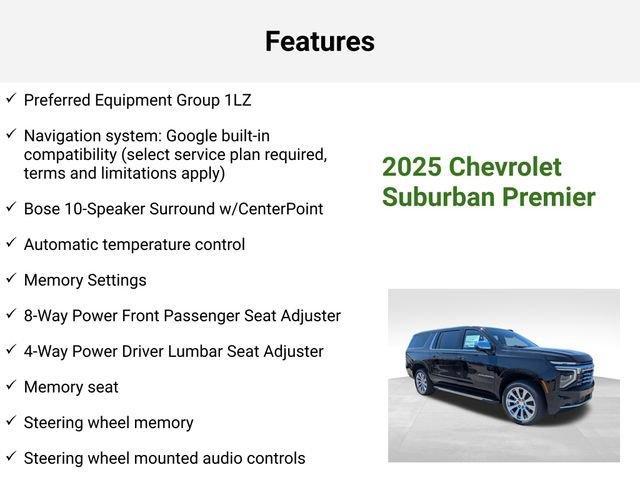 Features

✓ Preferred Equipment Group 1LZ

✓ Navigation system: Google built-in compatibility (select service plan required, terms and limitations apply)

✓ Bose 10-Speaker Surround w/CenterPoint

✓ Automatic temperature control

✓ Memory Settings

✓ 8-Way Power Front Passenger Seat Adjuster

✓ 4-Way Power Driver Lumbar Seat Adjuster

✓ Memory seat

✓ Steering wheel memory

✓ Steering wheel mounted audio controls

2025 Chevrolet Suburban Premier